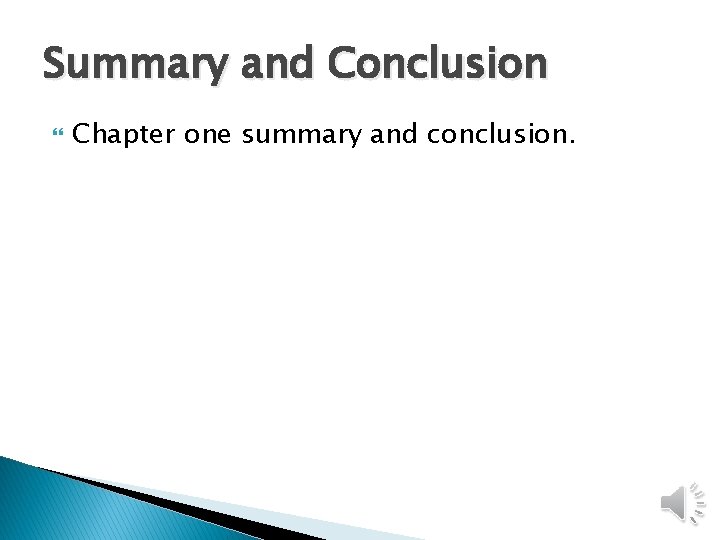 Summary and Conclusion

Chapter one summary and conclusion.